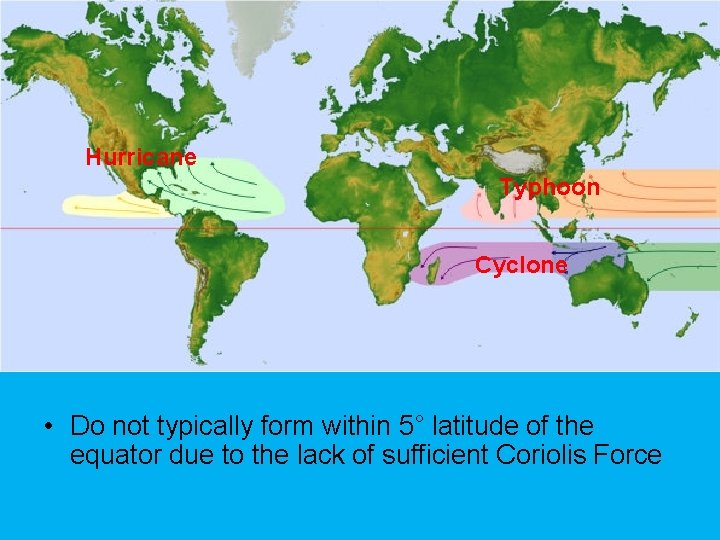 Hurricane

Typhoon

Cyclone

• Do not typically form within 5° latitude of the equator due to the lack of sufficient Coriolis Force